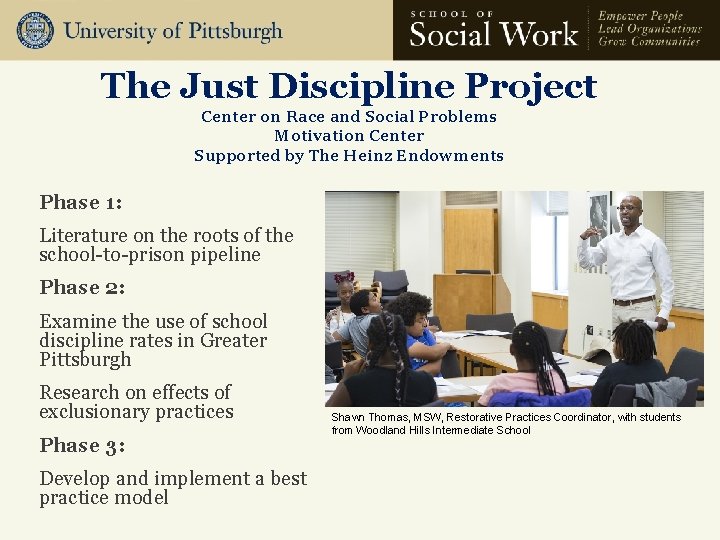 University of Pittsburgh

SCHOOL OF
Social Work

Empower People
Lead Organizations
Grow Communities

The Just Discipline Project
Center on Race and Social Problems
Motivation Center
Supported by The Heinz Endowments

Phase 1:

Literature on the roots of the school-to-prison pipeline

Phase 2:

Examine the use of school discipline rates in Greater Pittsburgh

Research on effects of exclusionary practices

Phase 3:

Develop and implement a best practice model

Shawn Thomas, MSW, Restorative Practices Coordinator, with students from Woodland Hills Intermediate School